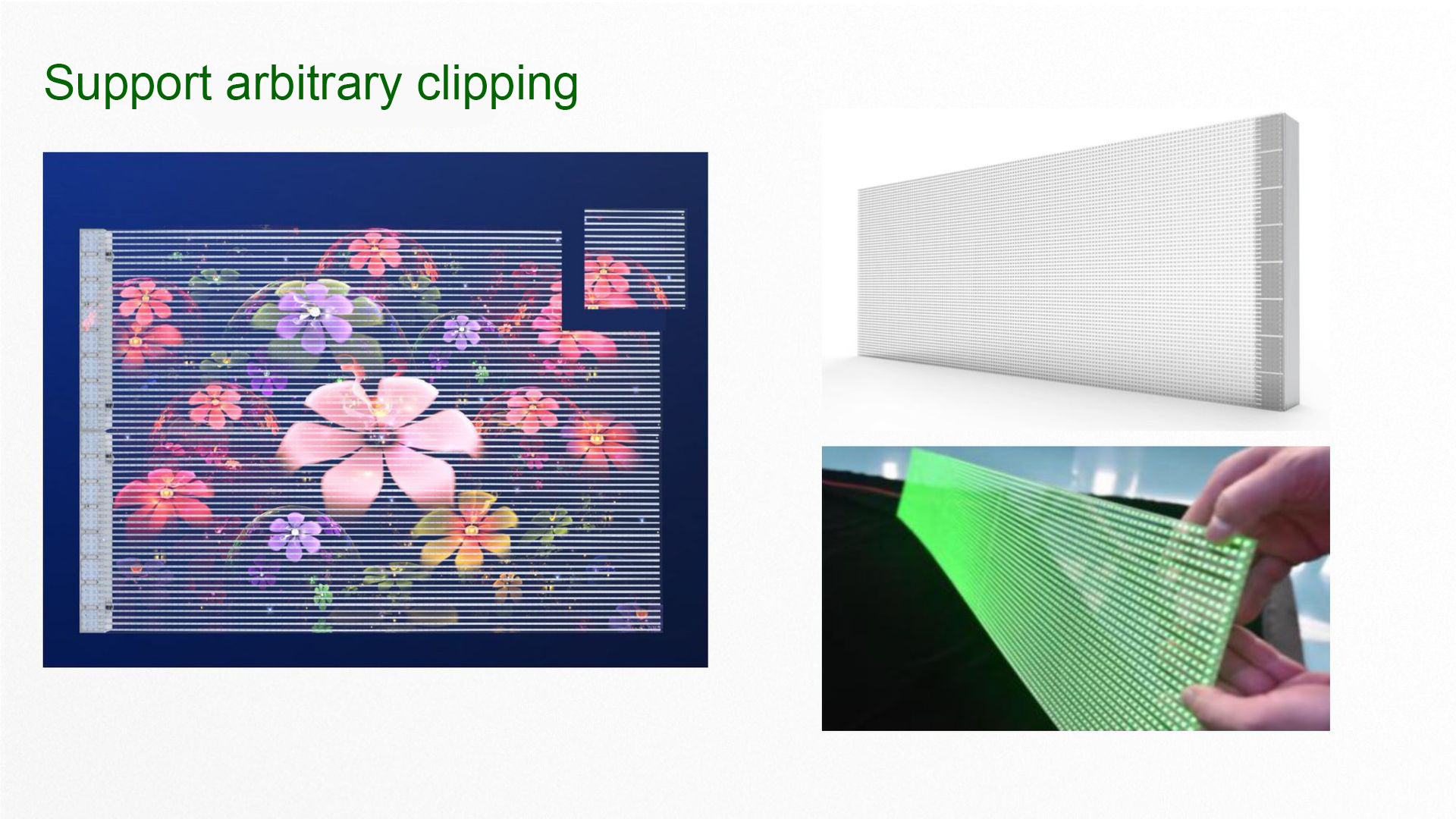 Support arbitrary clipping